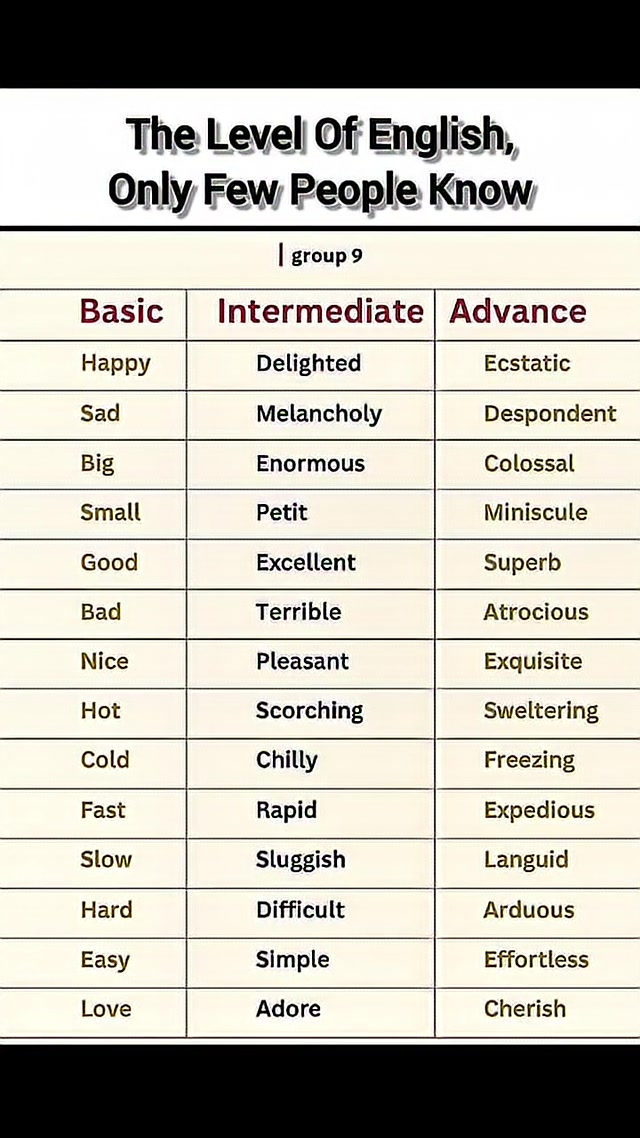 The Level Of English, Only Few People Know

| group 9

| Basic | Intermediate | Advance |
|---|---|---|
| Happy | Delighted | Ecstatic |
| Sad | Melancholy | Despondent |
| Big | Enormous | Colossal |
| Small | Petit | Miniscule |
| Good | Excellent | Superb |
| Bad | Terrible | Atrocious |
| Nice | Pleasant | Exquisite |
| Hot | Scorching | Sweltering |
| Cold | Chilly | Freezing |
| Fast | Rapid | Expedious |
| Slow | Sluggish | Languid |
| Hard | Difficult | Arduous |
| Easy | Simple | Effortless |
| Love | Adore | Cherish |